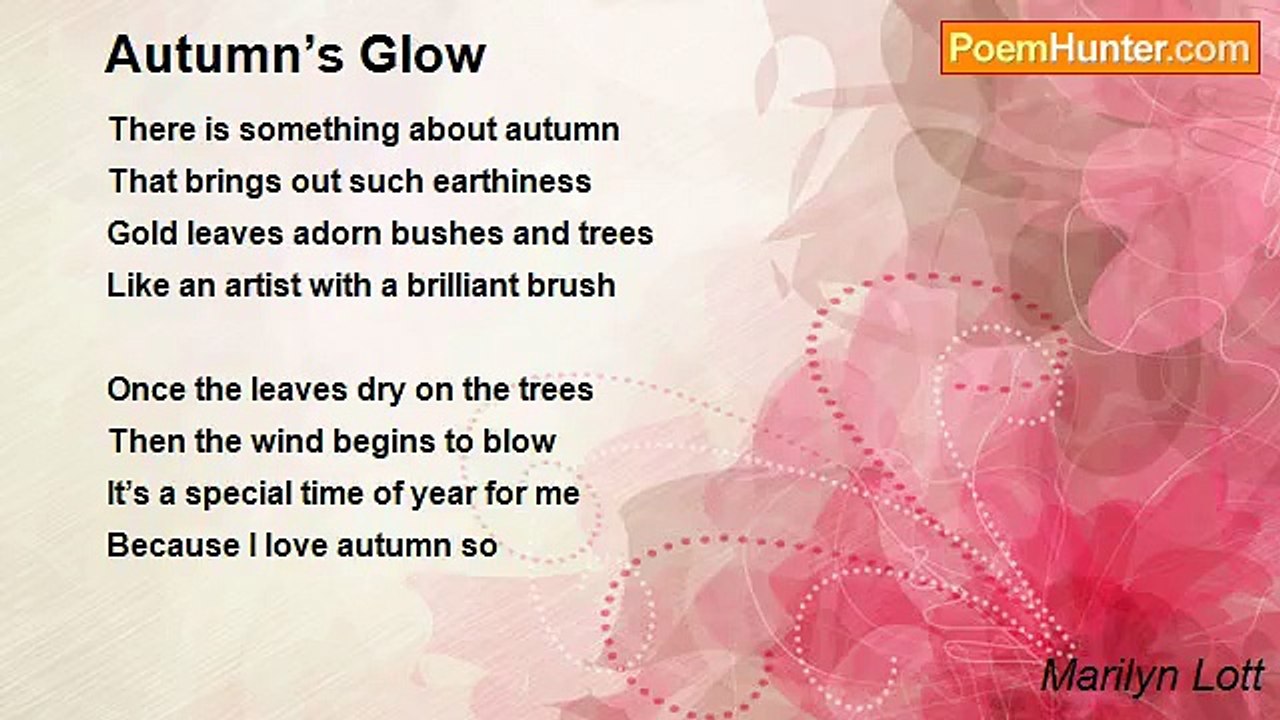 Autumn’s Glow

PoemHunter.com

There is something about autumn
That brings out such earthiness
Gold leaves adorn bushes and trees
Like an artist with a brilliant brush

Once the leaves dry on the trees
Then the wind begins to blow
It’s a special time of year for me
Because I love autumn so

Marilyn Lott